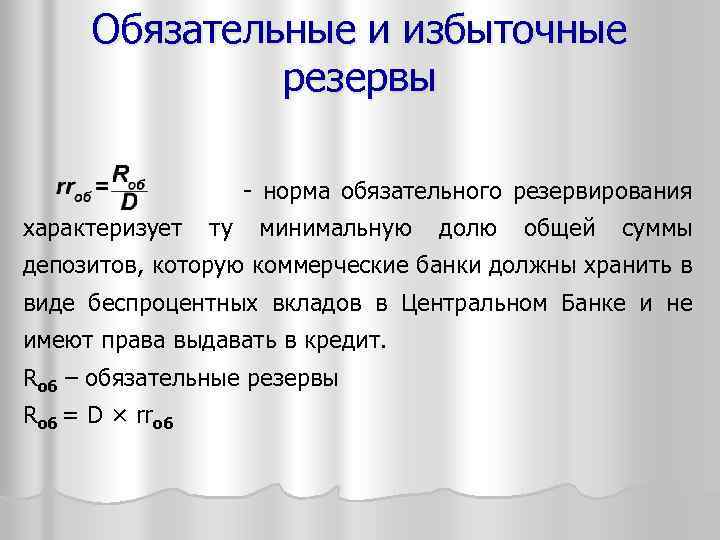 Обязательные и избыточные резервы

$rr_{об} = \frac{R_{об}}{D}$ - норма обязательного резервирования характеризует ту минимальную долю общей суммы депозитов, которую коммерческие банки должны хранить в виде беспроцентных вкладов в Центральном Банке и не имеют права выдавать в кредит.

$R_{об}$ – обязательные резервы

$R_{об} = D \times rr_{об}$